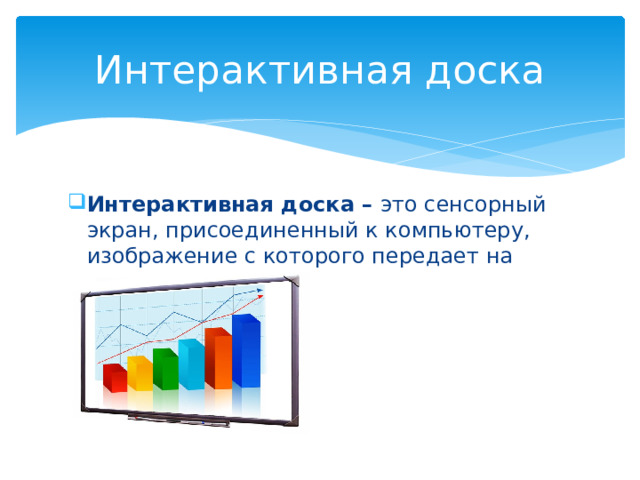 Интерактивная доска

Интерактивная доска – это сенсорный экран, присоединенный к компьютеру, изображение с которого передает на